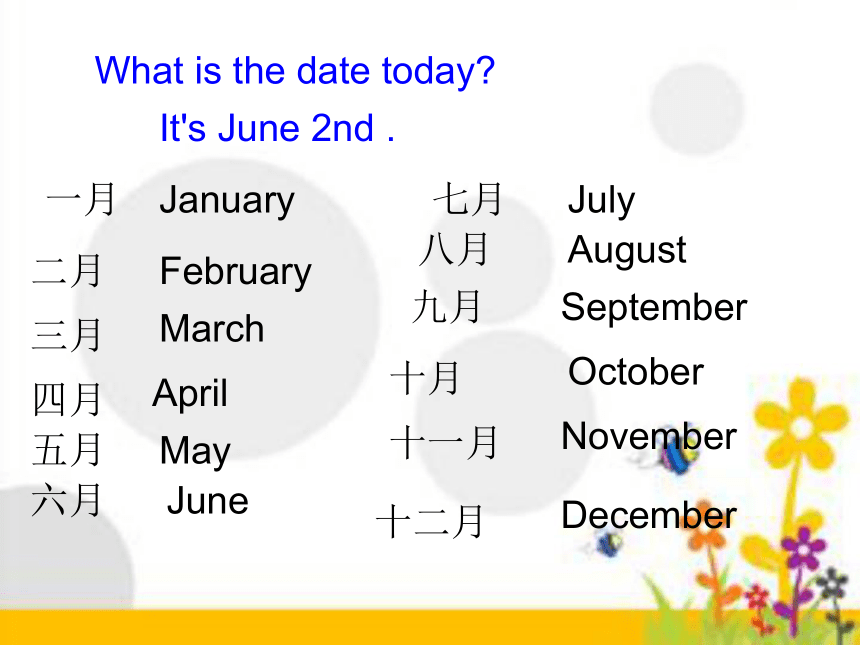 What is the date today?

It's June 2nd .

一月 January

二月 February

三月 March

四月 April

五月 May

六月 June

七月 July

八月 August

九月 September

十月 October

十一月 November

十二月 December